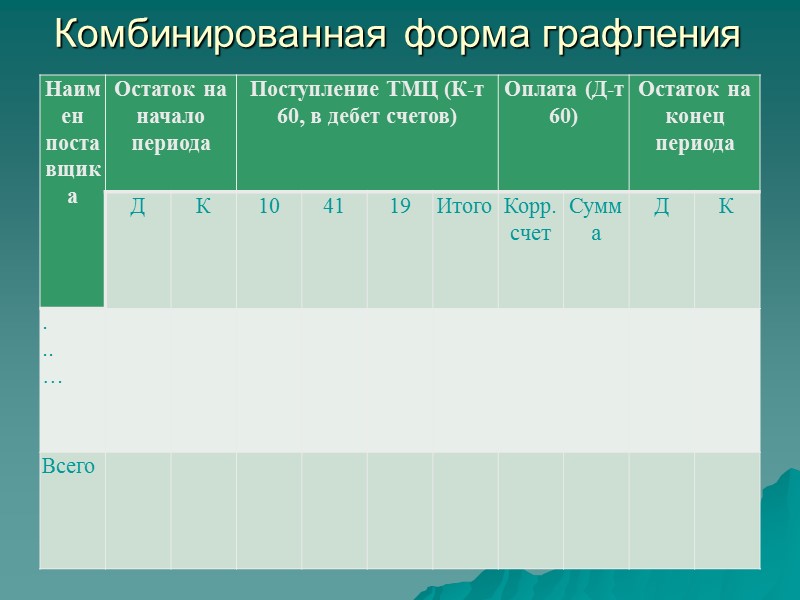 Комбинированная форма графления

| Наимен поставщика | Остаток на начало периода | | Поступление ТМЦ (К-т 60, в дебет счетов) | | | | Оплата (Д-т 60) | | Остаток на конец периода | |
|---|---|---|---|---|---|---|---|---|---|---|
| | Д | К | 10 | 41 | 19 | Итого | Корр. счет | Сумма | Д | К |
| . .. … | | | | | | | | | | |
| Всего | | | | | | | | | | |